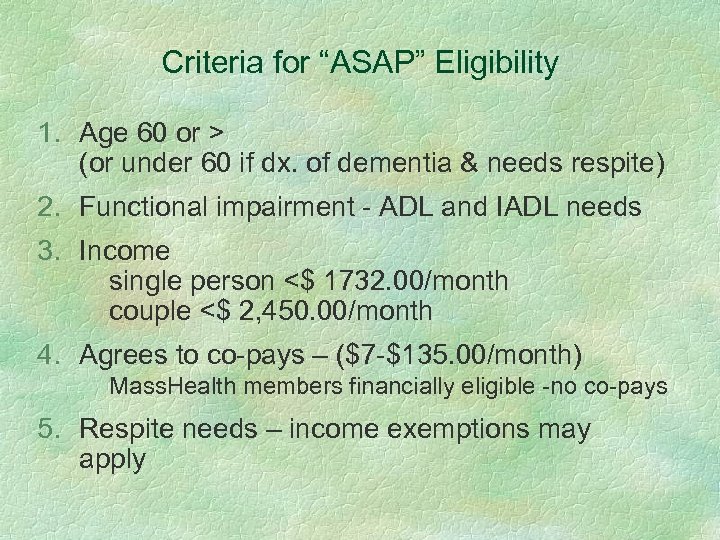 Criteria for “ASAP” Eligibility

1. Age 60 or >
(or under 60 if dx. of dementia & needs respite)

2. Functional impairment - ADL and IADL needs

3. Income
single person <$ 1732.00/month
couple <$ 2,450.00/month

4. Agrees to co-pays – ($7-$135.00/month)
MassHealth members financially eligible -no co-pays

5. Respite needs – income exemptions may apply